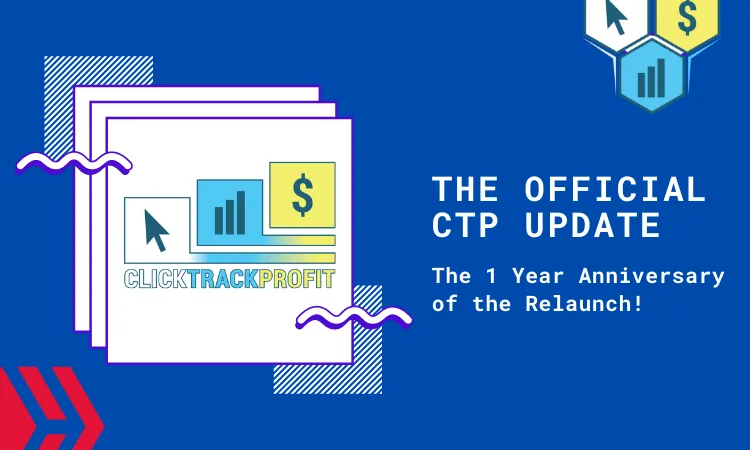 $

$

CLICKTRACKPROFIT

THE OFFICIAL CTP UPDATE

The 1 Year Anniversary of the Relaunch!